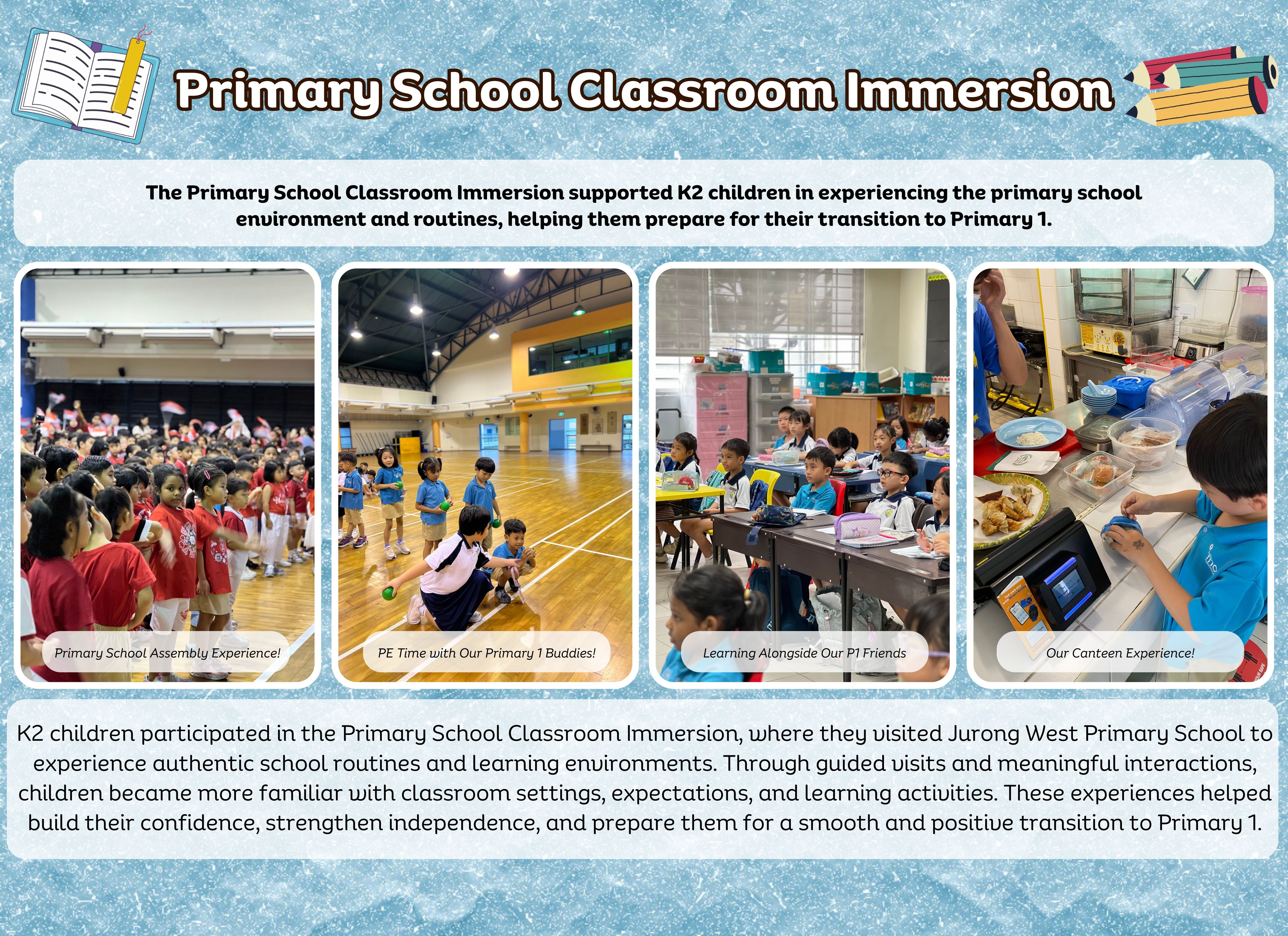 Primary School Classroom Immersion

The Primary School Classroom Immersion supported K2 children in experiencing the primary school environment and routines, helping them prepare for their transition to Primary 1.

Primary School Assembly Experience!

PE Time with Our Primary 1 Buddies!

Learning Alongside Our P1 Friends

Our Canteen Experience!

K2 children participated in the Primary School Classroom Immersion, where they visited Jurong West Primary School to experience authentic school routines and learning environments. Through guided visits and meaningful interactions, children became more familiar with classroom settings, expectations, and learning activities. These experiences helped build their confidence, strengthen independence, and prepare them for a smooth and positive transition to Primary 1.